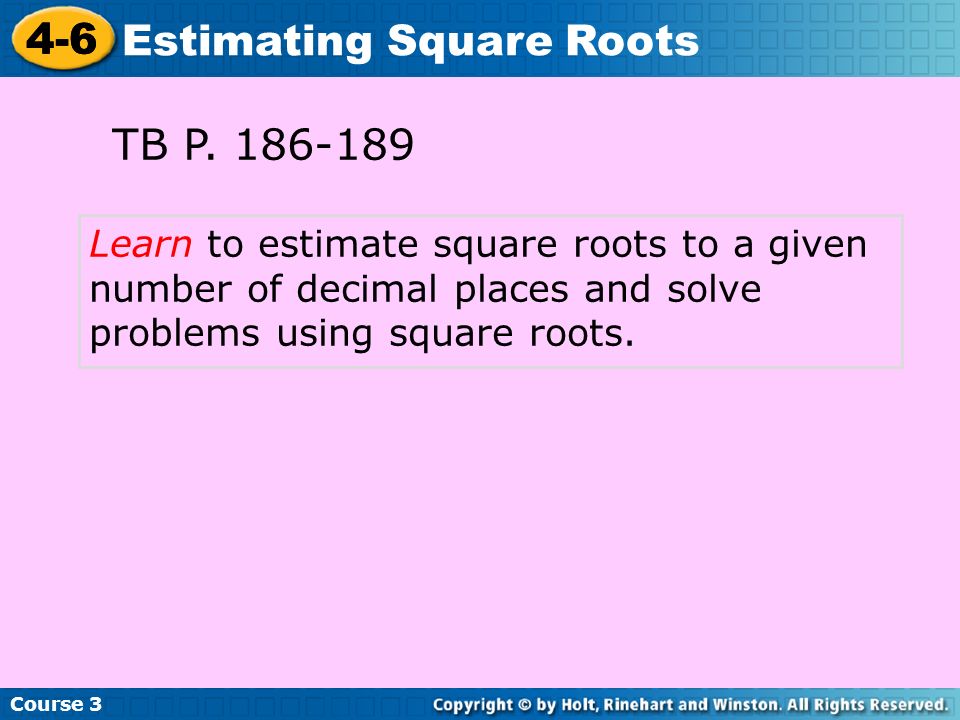 4-6 Estimating Square Roots

TB P. 186-189

Learn to estimate square roots to a given number of decimal places and solve problems using square roots.

Course 3

Copyright © by Holt, Rinehart and Winston. All Rights Reserved.